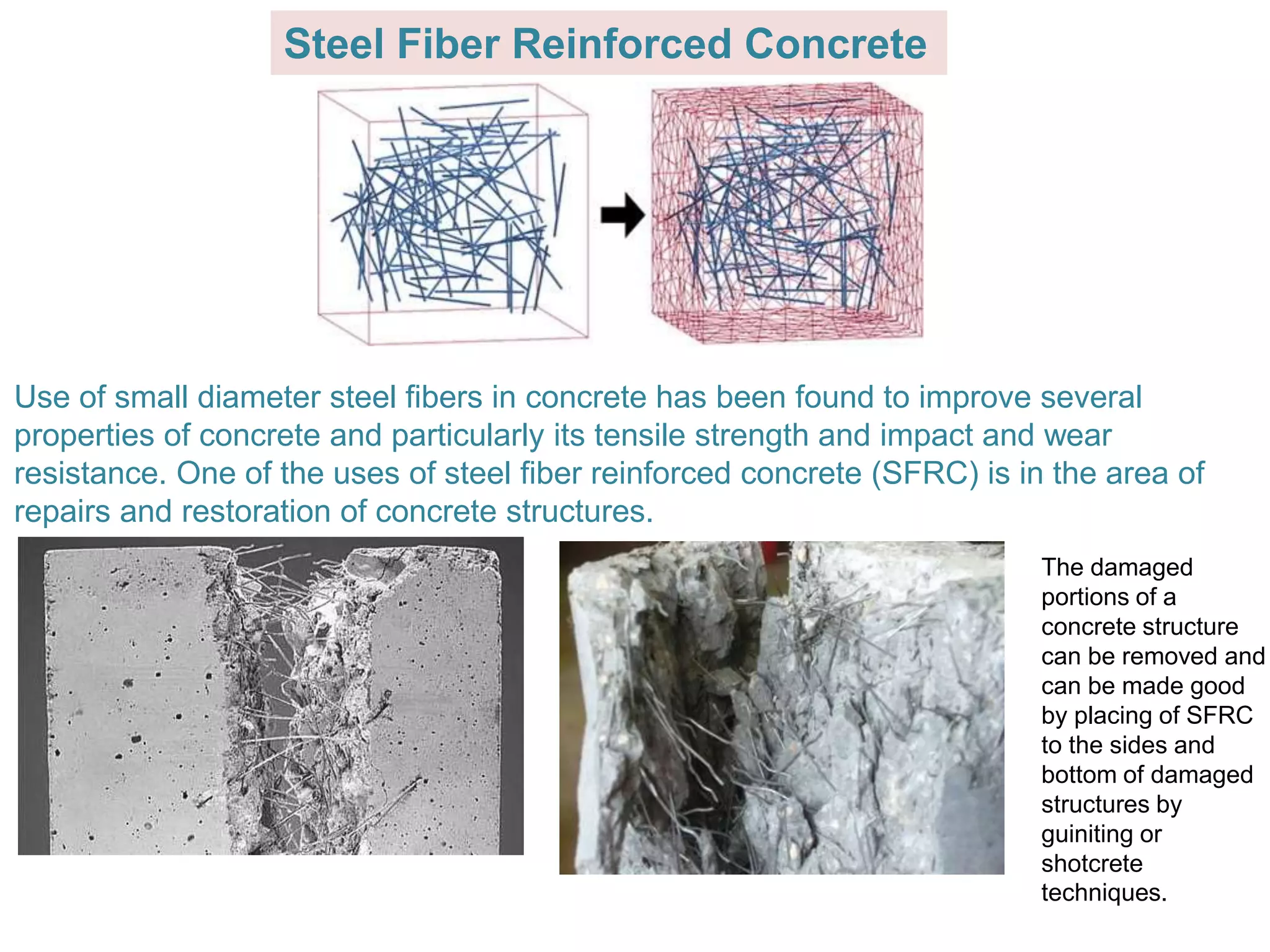 Steel Fiber Reinforced Concrete

Use of small diameter steel fibers in concrete has been found to improve several properties of concrete and particularly its tensile strength and impact and wear resistance. One of the uses of steel fiber reinforced concrete (SFRC) is in the area of repairs and restoration of concrete structures.

The damaged portions of a concrete structure can be removed and can be made good by placing of SFRC to the sides and bottom of damaged structures by guiniting or shotcrete techniques.